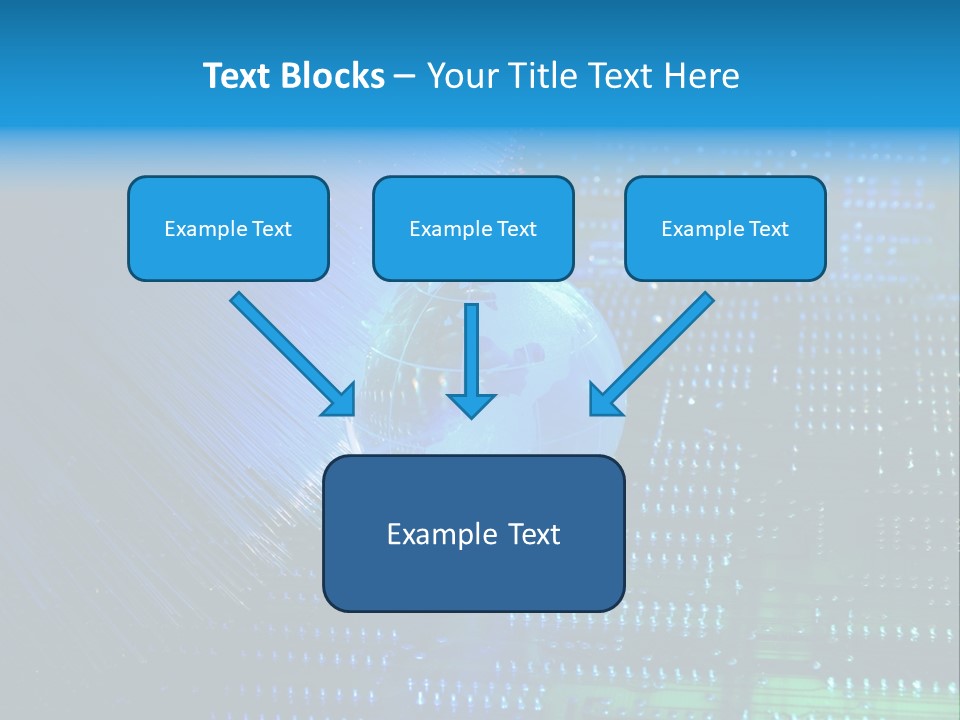 Text Blocks – Your Title Text Here

Example Text

Example Text

Example Text

Example Text